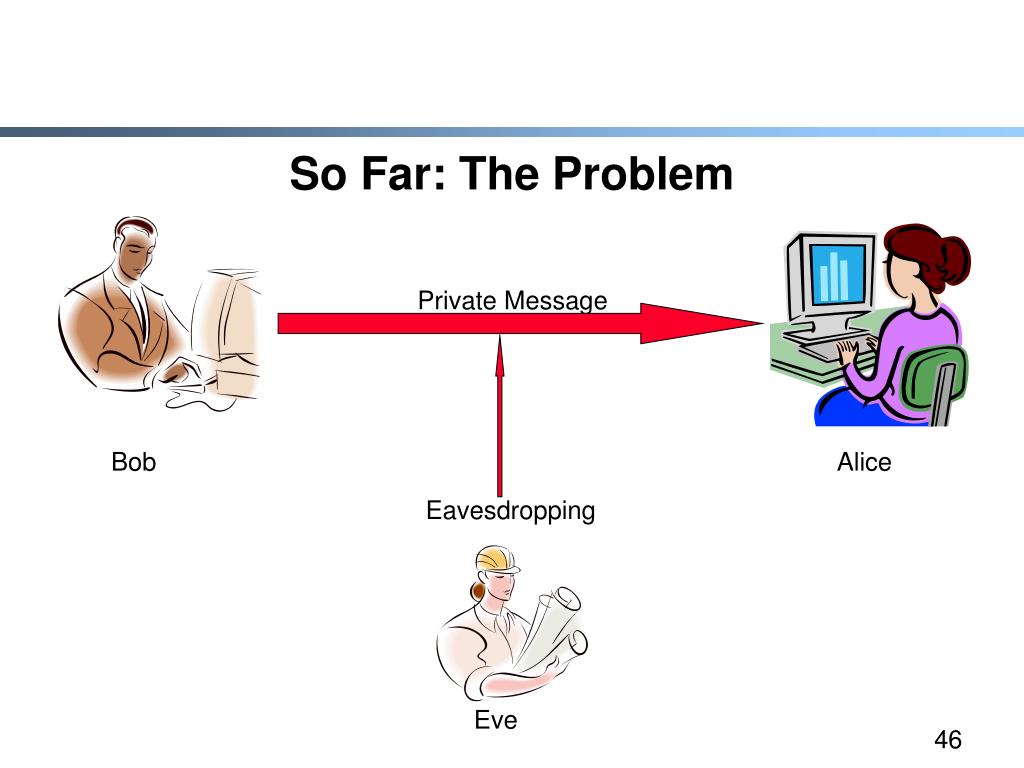 So Far: The Problem

Private Message

Bob

Alice

Eavesdropping

Eve

46